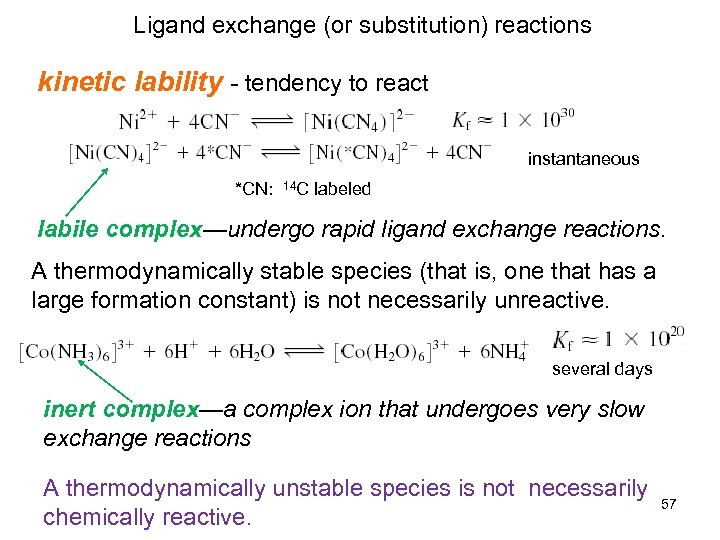 Ligand exchange (or substitution) reactions

kinetic lability - tendency to react

$Ni^{2+} + 4CN^- \rightleftharpoons [Ni(CN_4)]^{2-}$ $K_f \approx 1 \times 10^{30}$

$[Ni(CN)_4]^{2-} + 4{*}CN^- \rightleftharpoons [Ni({*}CN)_4]^{2-} + 4CN^-$ instantaneous

*CN: $^{14}C$ labeled

labile complex—undergo rapid ligand exchange reactions.

A thermodynamically stable species (that is, one that has a large formation constant) is not necessarily unreactive.

$[Co(NH_3)_6]^{3+} + 6H^+ + 6H_2O \rightleftharpoons [Co(H_2O)_6]^{3+} + 6NH_4^+$ $K_f \approx 1 \times 10^{20}$

several days

inert complex—a complex ion that undergoes very slow exchange reactions

A thermodynamically unstable species is not necessarily chemically reactive.

57